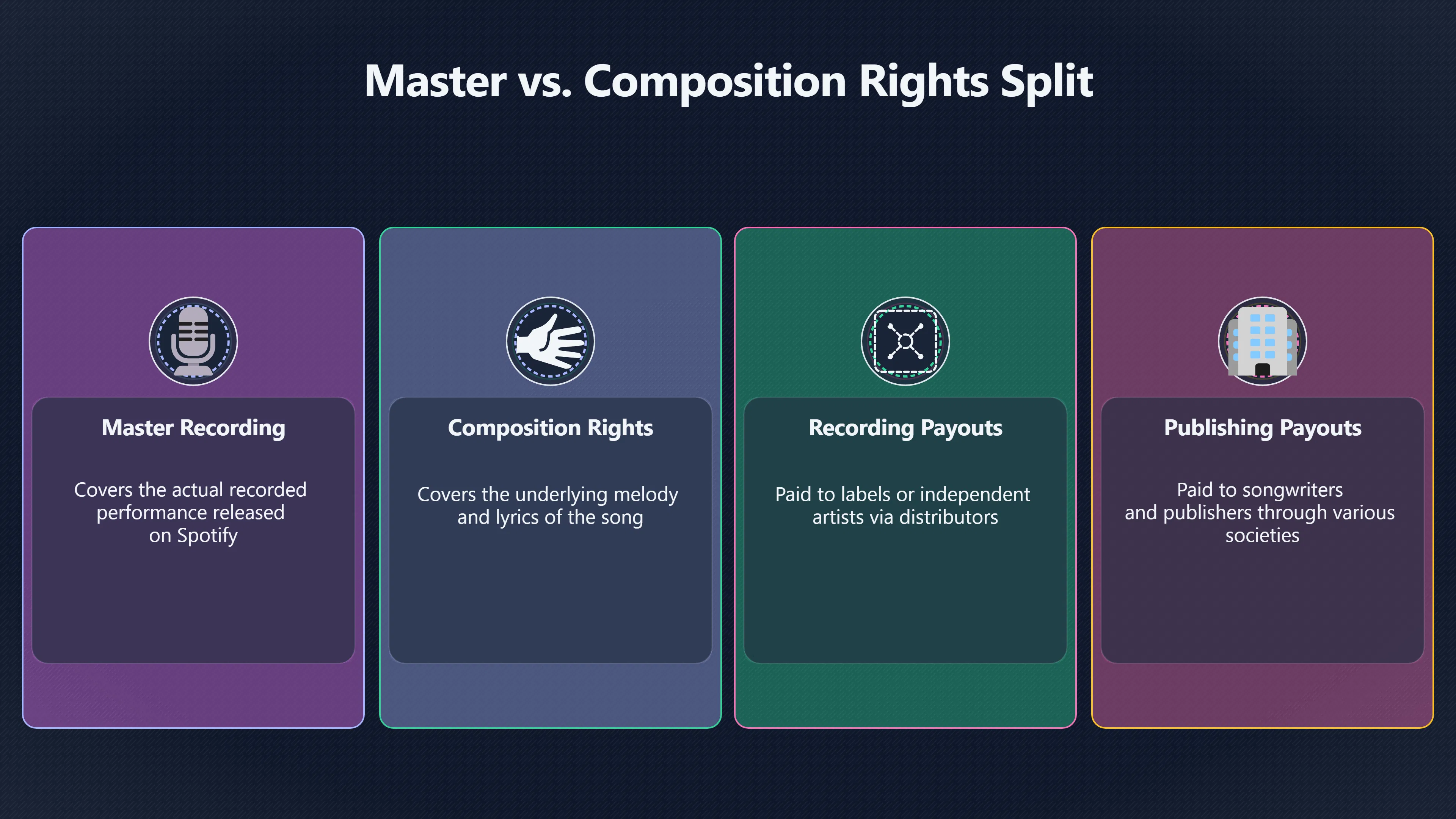 Master vs. Composition Rights Split

Master Recording

Covers the actual recorded performance released on Spotify

Composition Rights

Covers the underlying melody and lyrics of the song

Recording Payouts

Paid to labels or independent artists via distributors

Publishing Payouts

Paid to songwriters and publishers through various societies